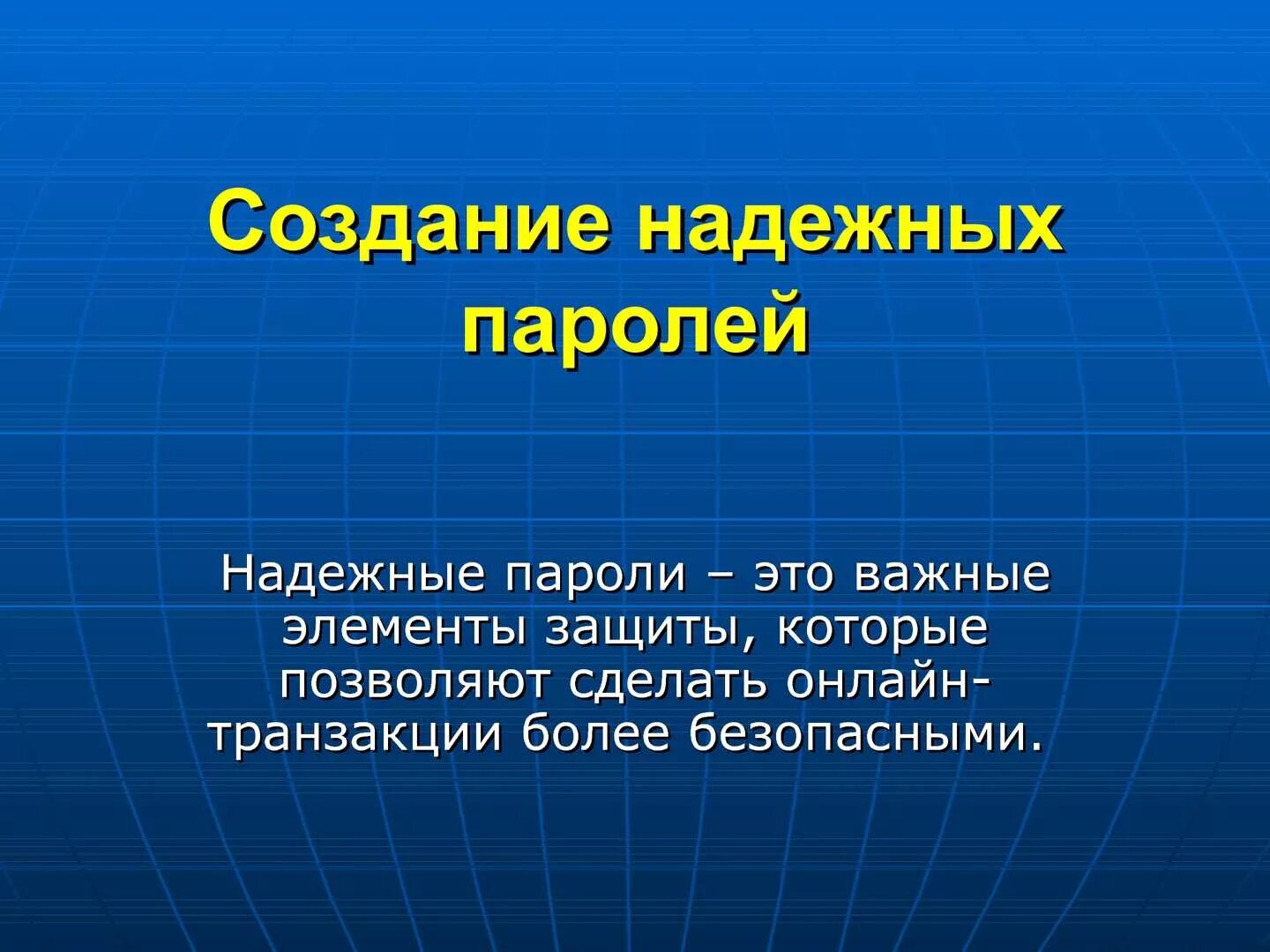 Создание надежных паролей

Надежные пароли – это важные элементы защиты, которые позволяют сделать онлайн-транзакции более безопасными.